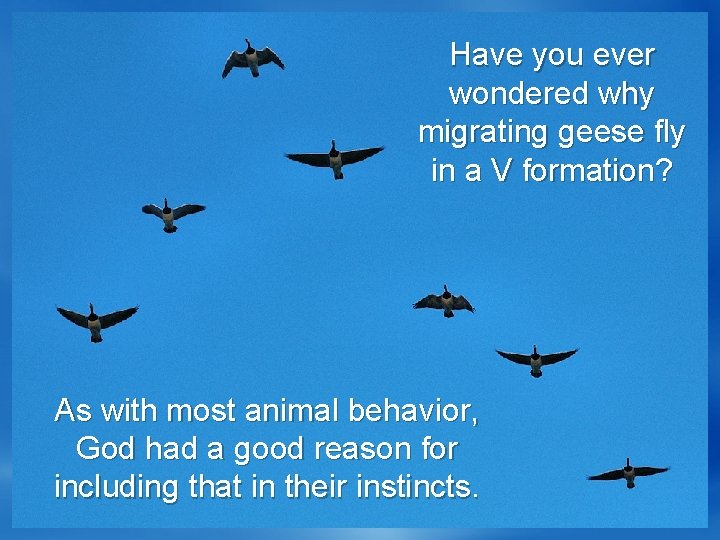 Have you ever wondered why migrating geese fly in a V formation?

As with most animal behavior, God had a good reason for including that in their instincts.